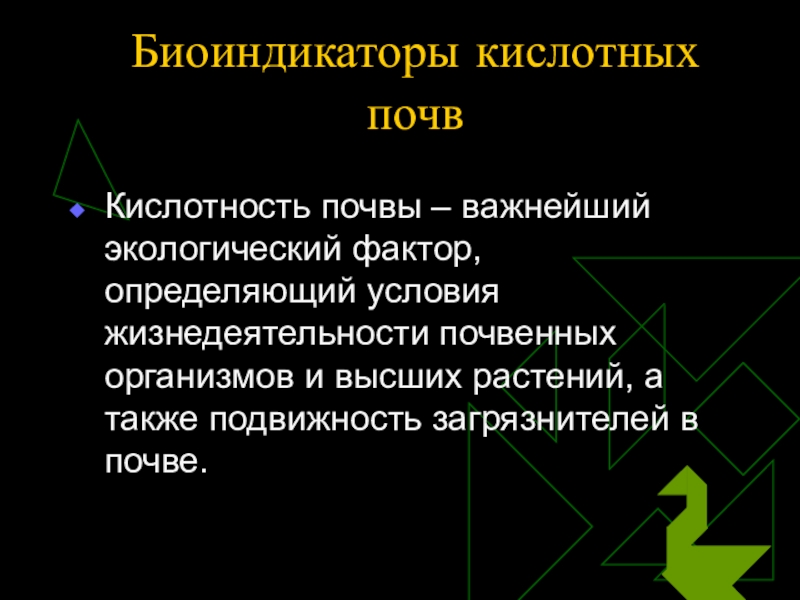 Биоиндикаторы кислотных почв

Кислотность почвы – важнейший экологический фактор, определяющий условия жизнедеятельности почвенных организмов и высших растений, а также подвижность загрязнителей в почве.